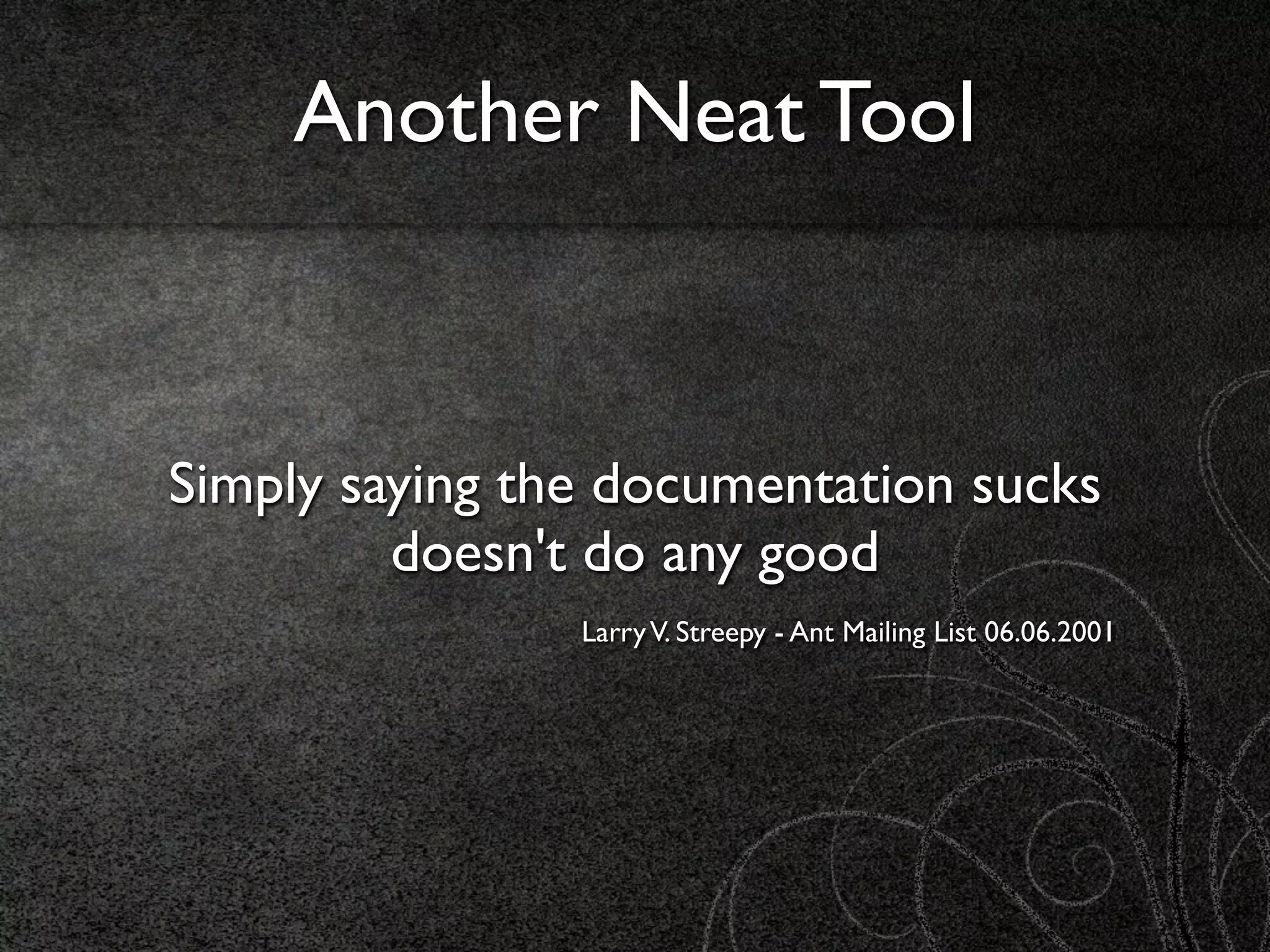 Another Neat Tool

Simply saying the documentation sucks doesn't do any good

Larry V. Streepy - Ant Mailing List 06.06.2001